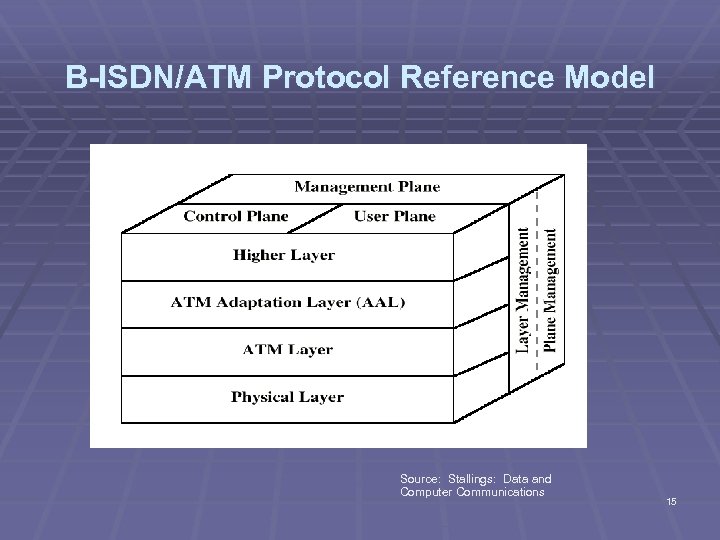 B-ISDN/ATM Protocol Reference Model

Management Plane

Control Plane

User Plane

Higher Layer

ATM Adaptation Layer (AAL)

ATM Layer

Physical Layer

Layer Management

Plane Management

Source: Stallings: Data and Computer Communications

15